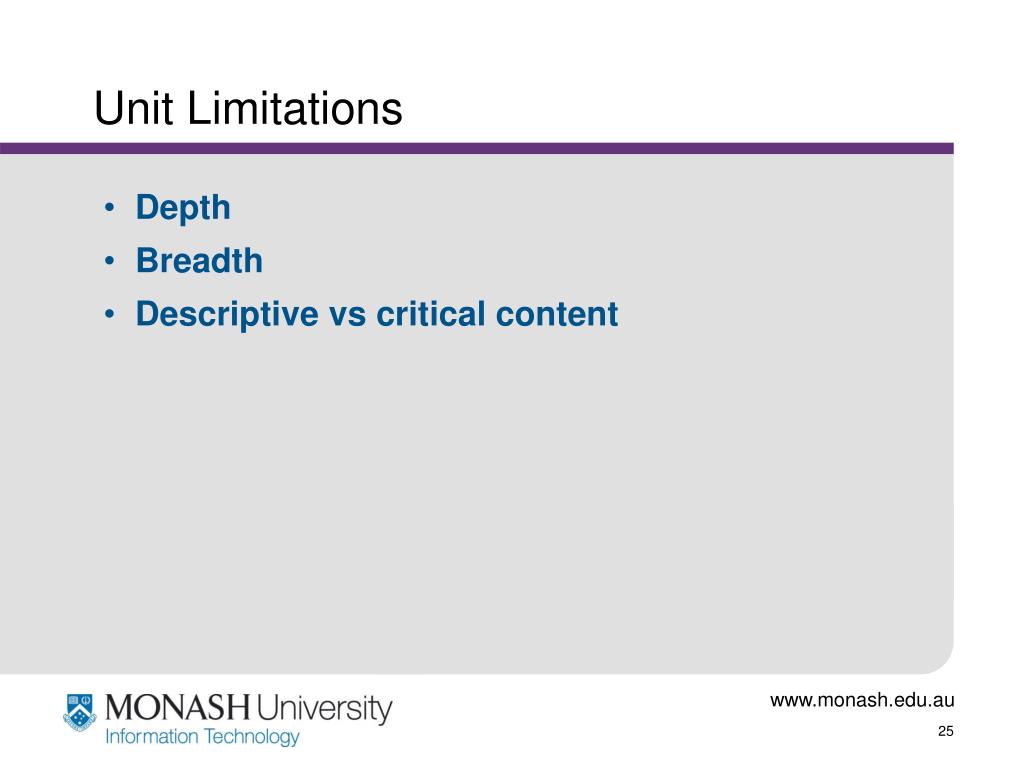 Unit Limitations

• Depth
• Breadth
• Descriptive vs critical content

MONASH University
Information Technology

www.monash.edu.au
25